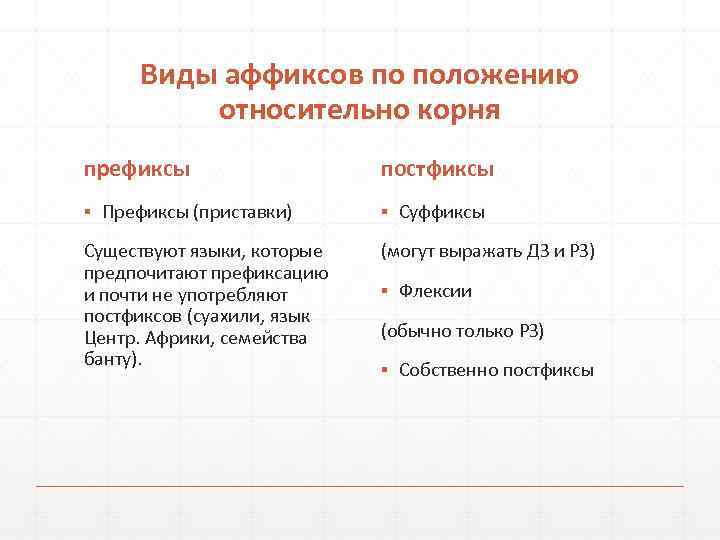 Виды аффиксов по положению относительно корня

префиксы

▪ Префиксы (приставки)

Существуют языки, которые предпочитают префиксацию и почти не употребляют постфиксов (суахили, язык Центр. Африки, семейства банту).

постфиксы

▪ Суффиксы

(могут выражать ДЗ и РЗ)

▪ Флексии

(обычно только РЗ)

▪ Собственно постфиксы